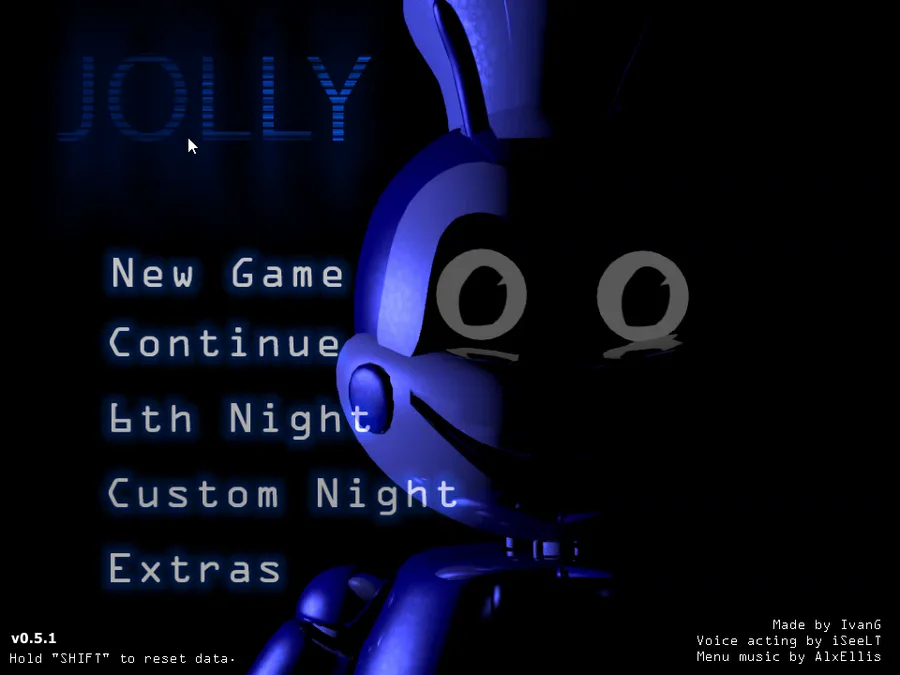 JOLLY

New Game

Continue

6th Night

Custom Night

Extras

v0.5.1
Hold "SHIFT" to reset data.

Made by IvanG
Voice acting by iSeeLT
Menu music by AlxEllis